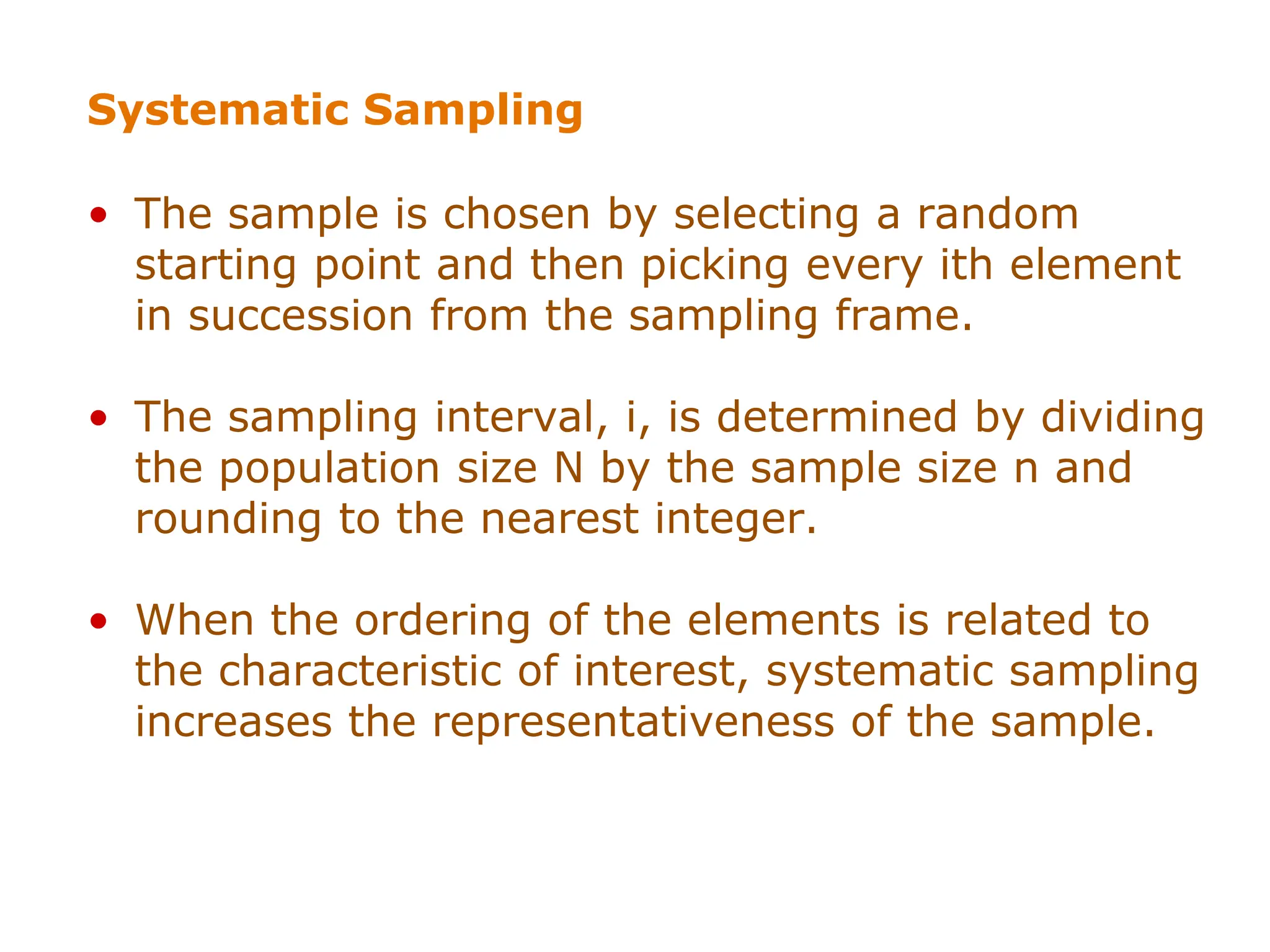 Systematic Sampling

• The sample is chosen by selecting a random starting point and then picking every ith element in succession from the sampling frame.

• The sampling interval, i, is determined by dividing the population size N by the sample size n and rounding to the nearest integer.

• When the ordering of the elements is related to the characteristic of interest, systematic sampling increases the representativeness of the sample.